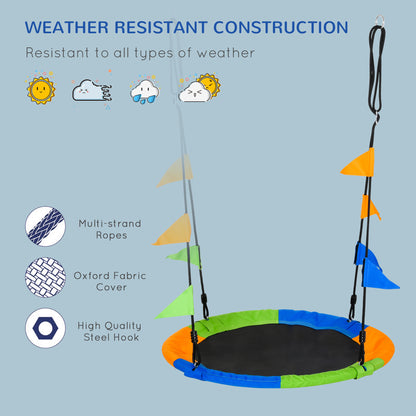 WEATHER RESISTANT CONSTRUCTION

Resistant to all types of weather

Multi-strand Ropes

Oxford Fabric Cover

High Quality Steel Hook